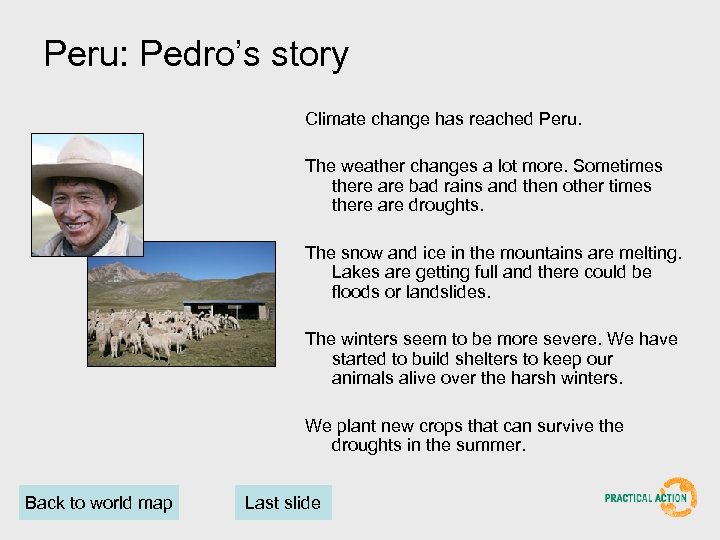 Peru: Pedro's story

Climate change has reached Peru.

The weather changes a lot more. Sometimes there are bad rains and then other times there are droughts.

The snow and ice in the mountains are melting. Lakes are getting full and there could be floods or landslides.

The winters seem to be more severe. We have started to build shelters to keep our animals alive over the harsh winters.

We plant new crops that can survive the droughts in the summer.

Back to world map

Last slide

PRACTICAL ACTION